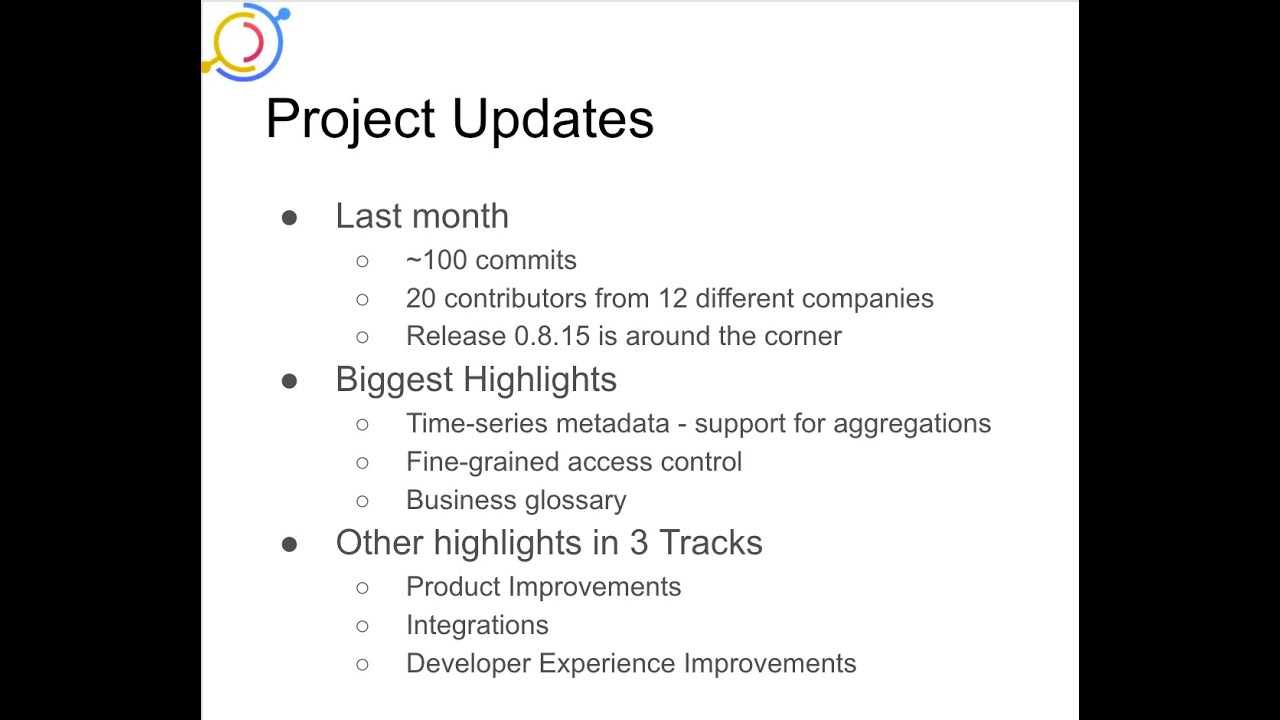 Project Updates

● Last month
○ ~100 commits
○ 20 contributors from 12 different companies
○ Release 0.8.15 is around the corner
● Biggest Highlights
○ Time-series metadata - support for aggregations
○ Fine-grained access control
○ Business glossary
● Other highlights in 3 Tracks
○ Product Improvements
○ Integrations
○ Developer Experience Improvements